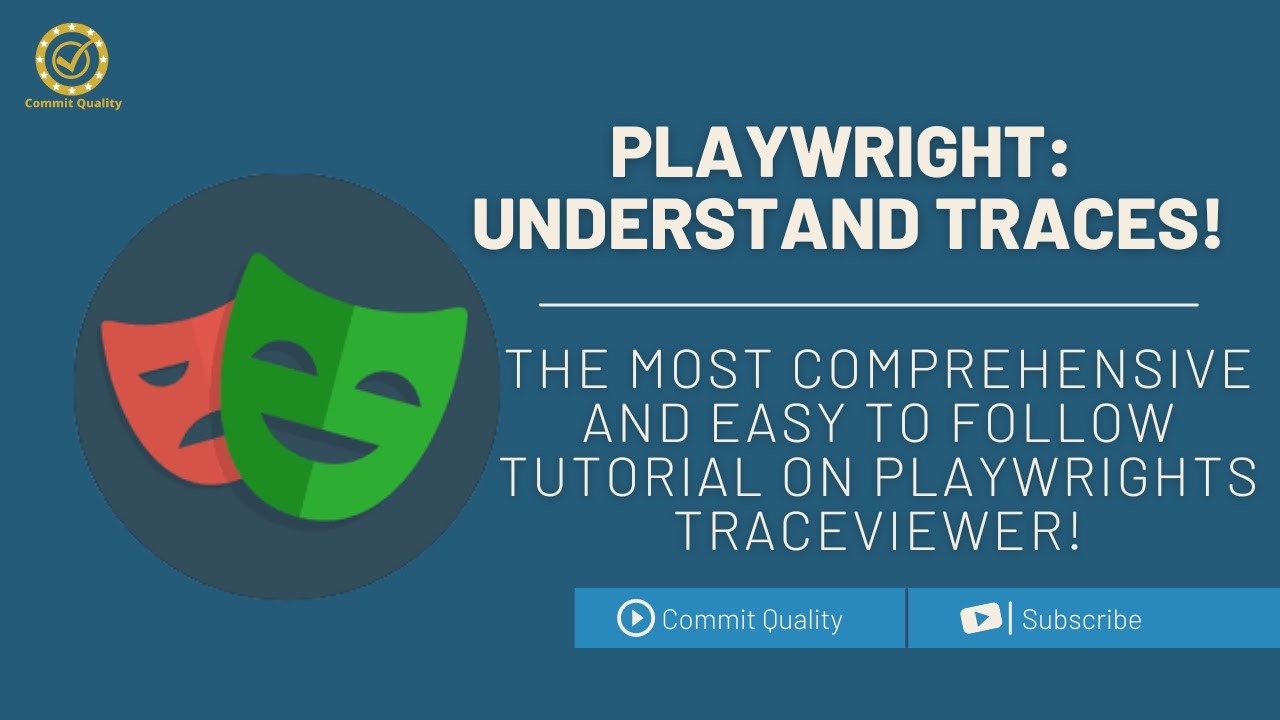 Commit Quality

PLAYWRIGHT:
UNDERSTAND TRACES!

THE MOST COMPREHENSIVE AND EASY TO FOLLOW TUTORIAL ON PLAYWRIGHTS TRACEVIEWER!

Commit Quality

Subscribe